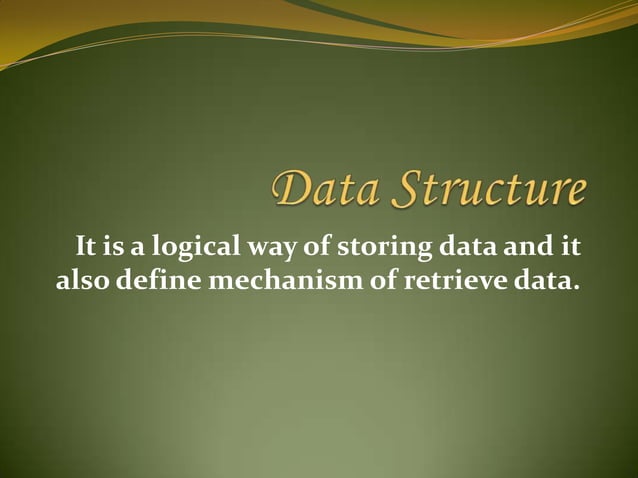 Data Structure

It is a logical way of storing data and it also define mechanism of retrieve data.